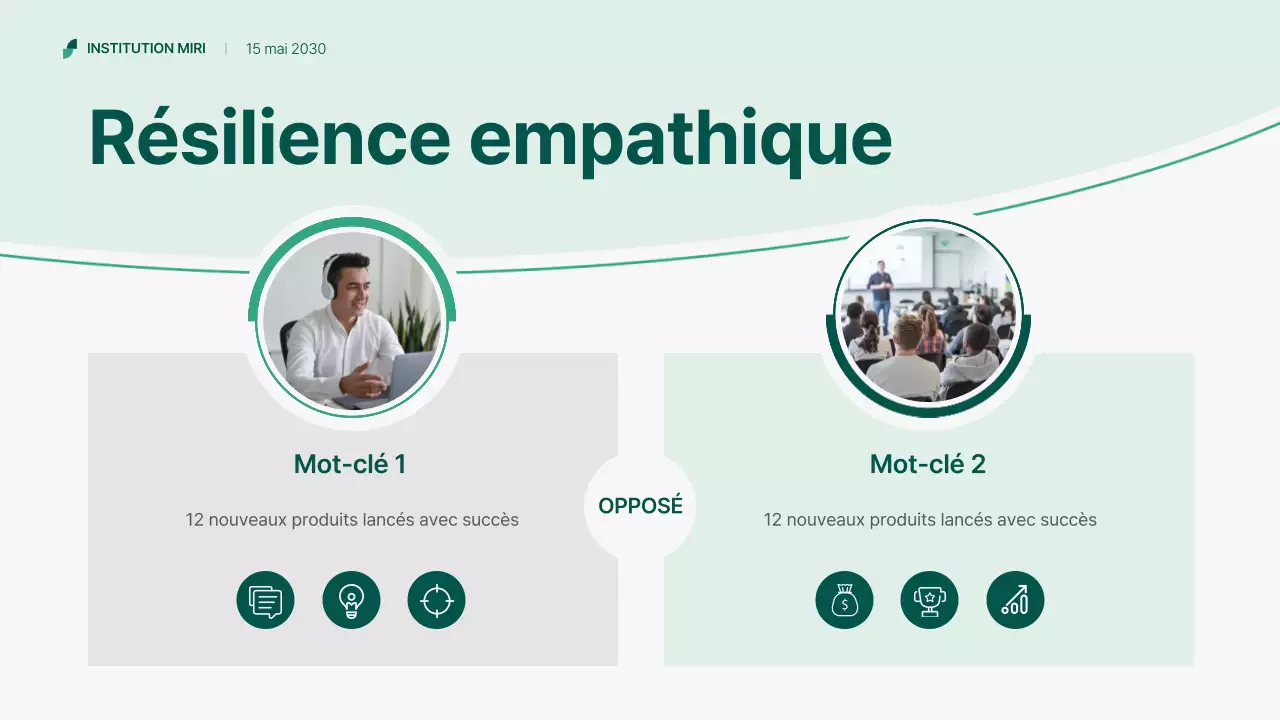 INSTITUTION MIRI | 15 mai 2030

Résilience empathique

Mot-clé 1

12 nouveaux produits lancés avec succès

OPPOSÉ

Mot-clé 2

12 nouveaux produits lancés avec succès